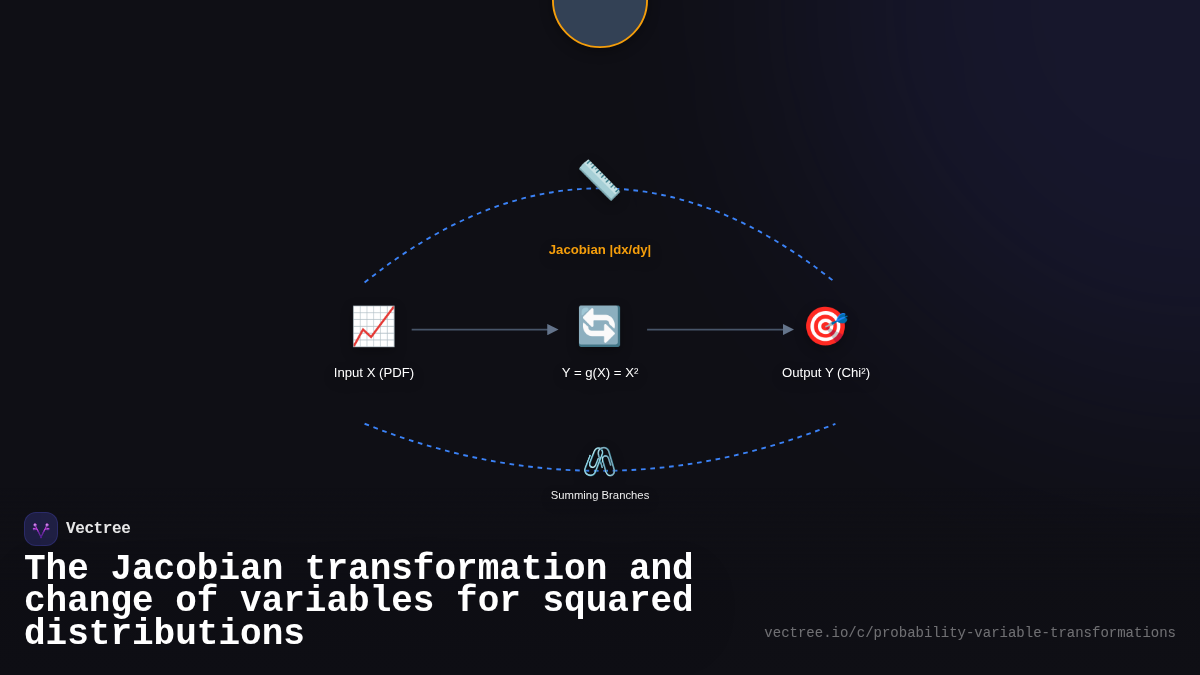 Jacobian |dx/dy|

Input X (PDF)

Y = g(X) = X²

Output Y (Chi²)

Summing Branches

Vectree

The Jacobian transformation and change of variables for squared distributions

vectree.io/c/probability-variable-transformations